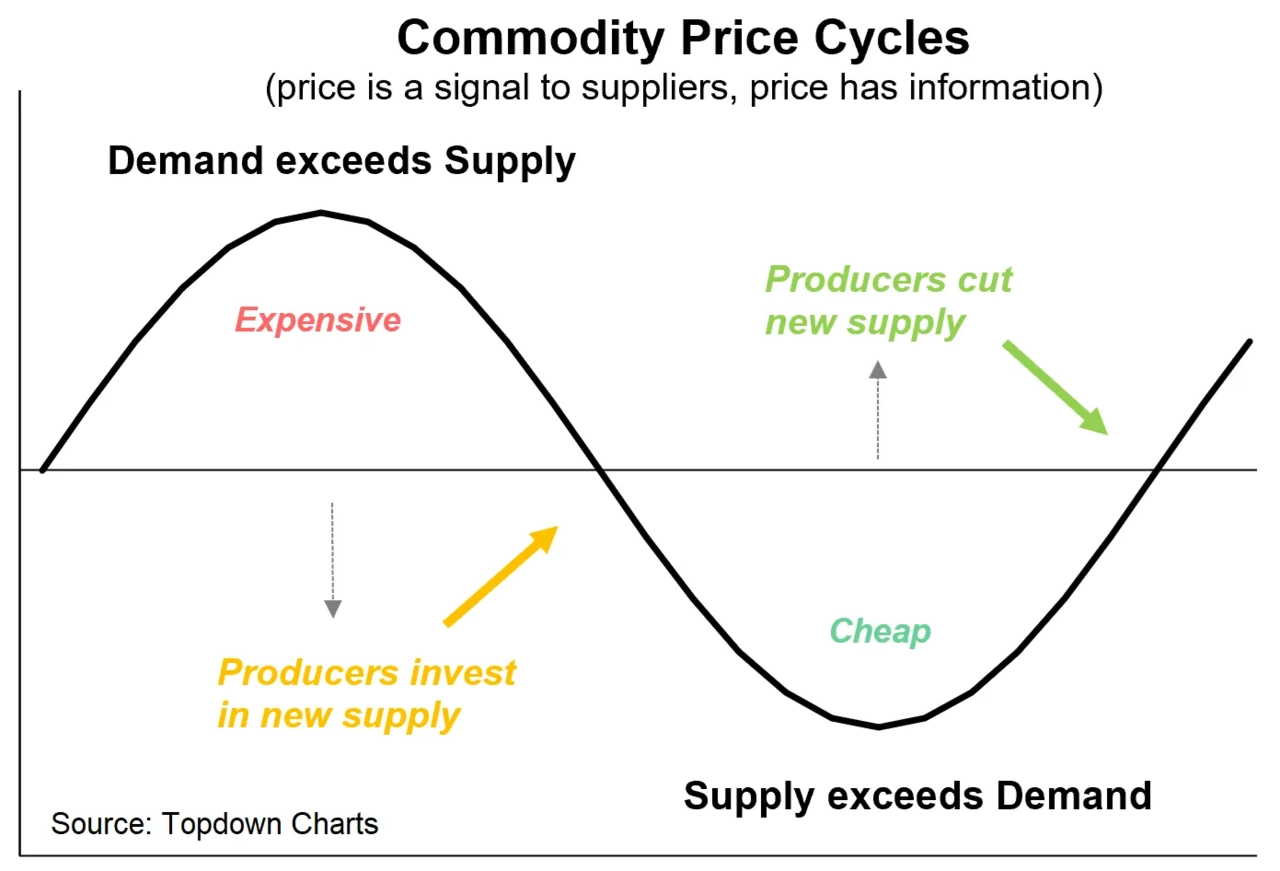 Commodity Price Cycles
(price is a signal to suppliers, price has information)

Demand exceeds Supply

Expensive

Producers cut new supply

Producers invest in new supply

Cheap

Supply exceeds Demand

Source: Topdown Charts